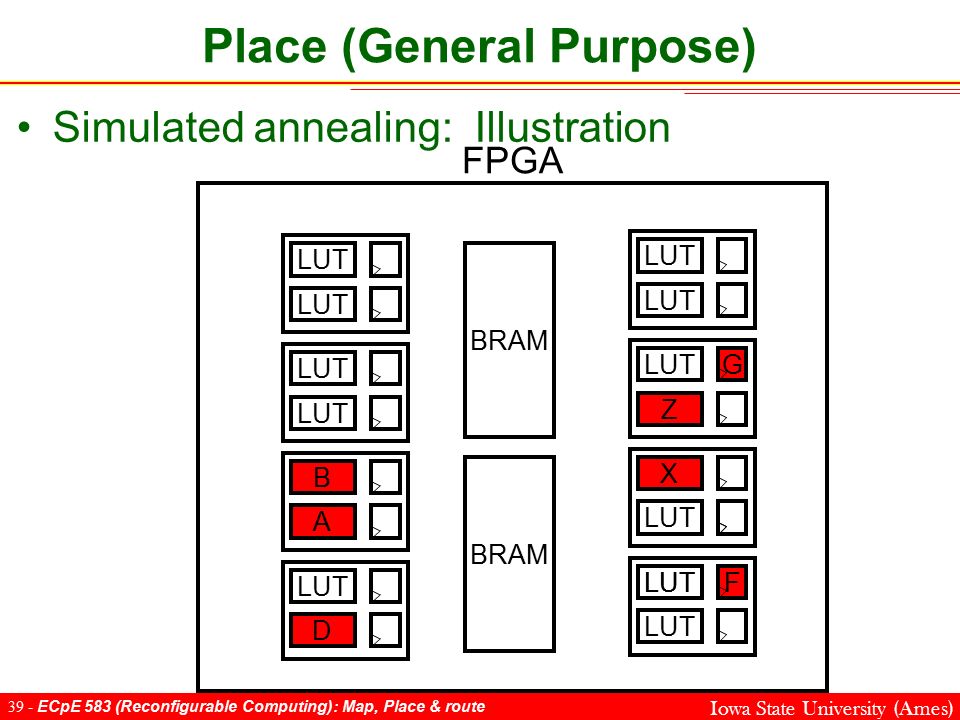 Place (General Purpose)

• Simulated annealing: Illustration

FPGA

LUT
LUT
LUT
LUT
B
A
LUT
D

BRAM
BRAM

LUT
LUT
LUT
G
Z
X
LUT
LUT
F
LUT

39 - ECpE 583 (Reconfigurable Computing): Map, Place & route

Iowa State University (Ames)